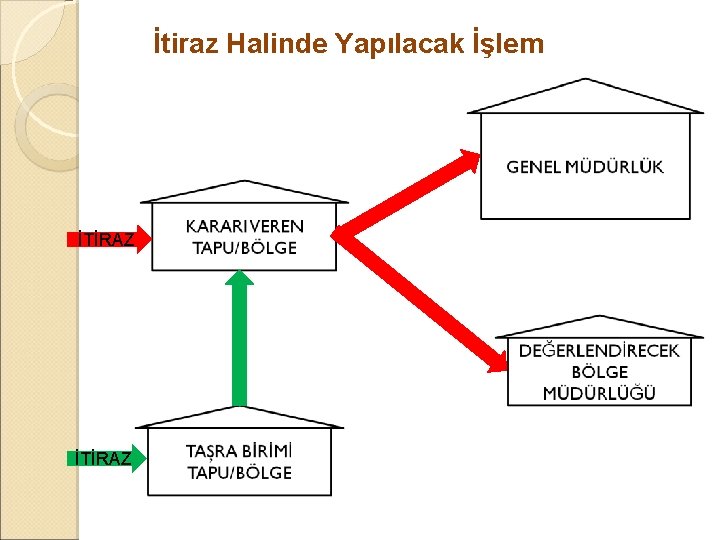 İtiraz Halinde Yapılacak İşlem

GENEL MÜDÜRLÜK

İTİRAZ

KARARI VEREN TAPU/BÖLGE

DEĞERLENDİRECEK BÖLGE MÜDÜRLÜĞÜ

İTİRAZ

TAŞRA BİRİMİ TAPU/BÖLGE